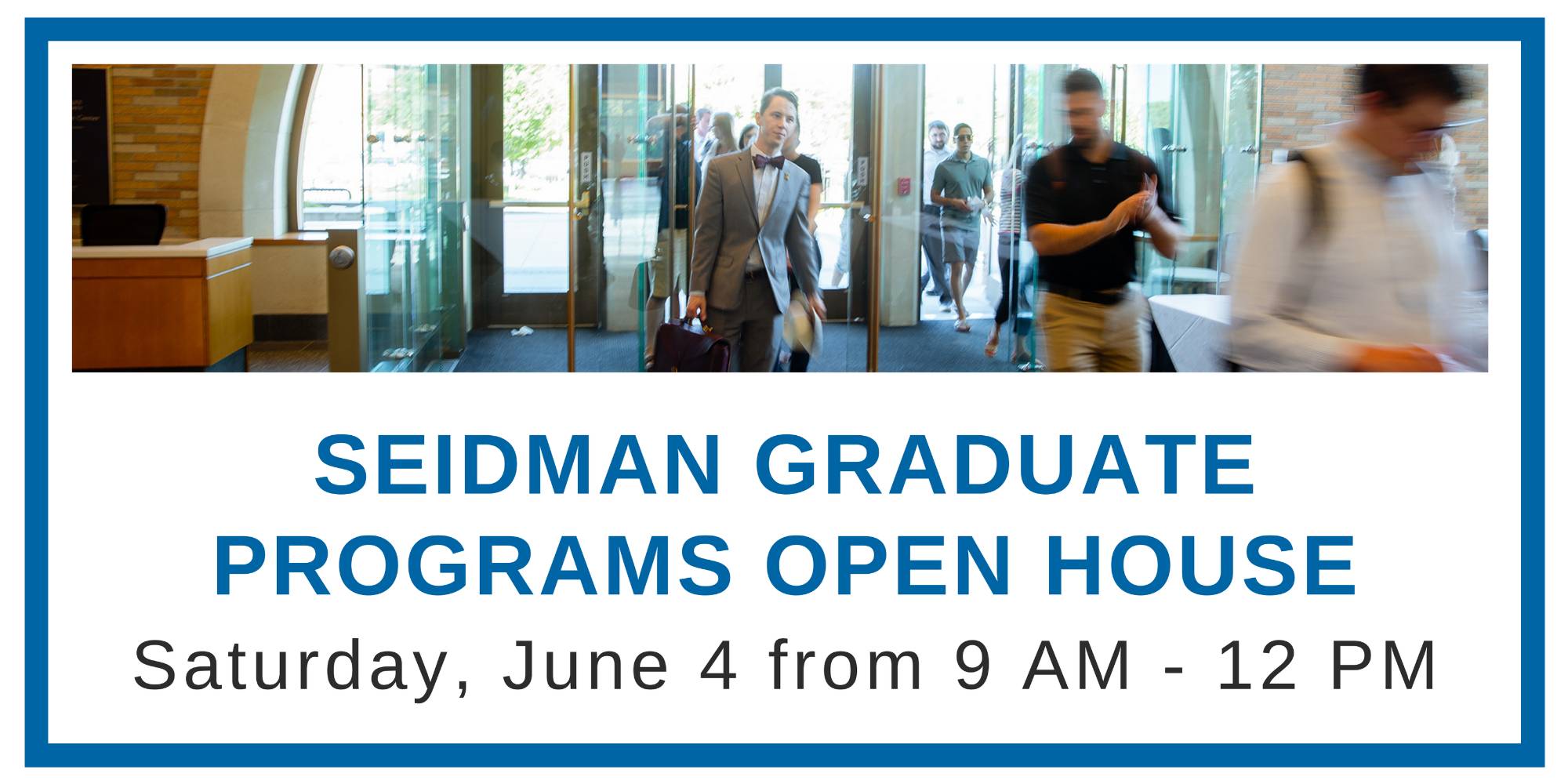 SEIDMAN GRADUATE PROGRAMS OPEN HOUSE

Saturday, June 4 from 9 AM - 12 PM